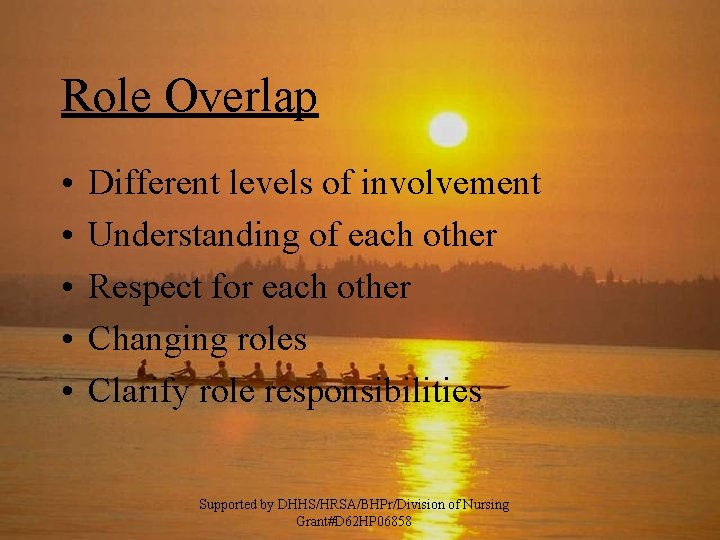 Role Overlap

• Different levels of involvement
• Understanding of each other
• Respect for each other
• Changing roles
• Clarify role responsibilities

Supported by DHHS/HRSA/BHPr/Division of Nursing
Grant#D62HP06858